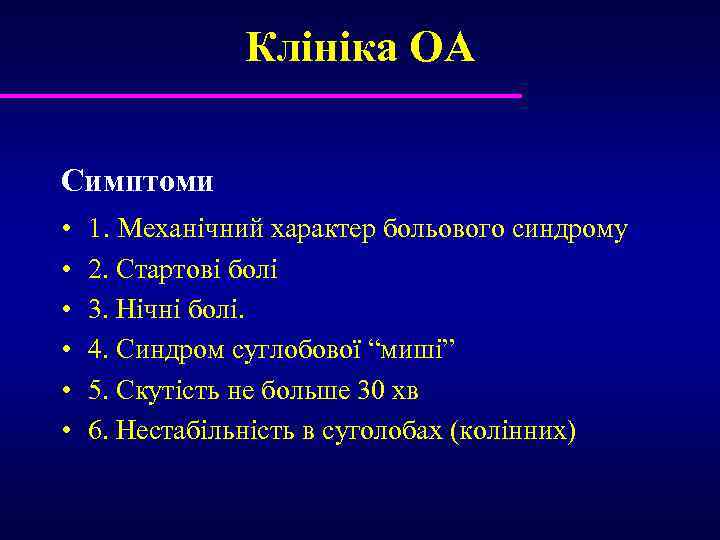 Клініка ОА

Симптоми

• 1. Механічний характер больового синдрому
• 2. Стартові болі
• 3. Нічні болі.
• 4. Синдром суглобової “миші”
• 5. Скутість не больше 30 хв
• 6. Нестабільність в суголобах (колінних)